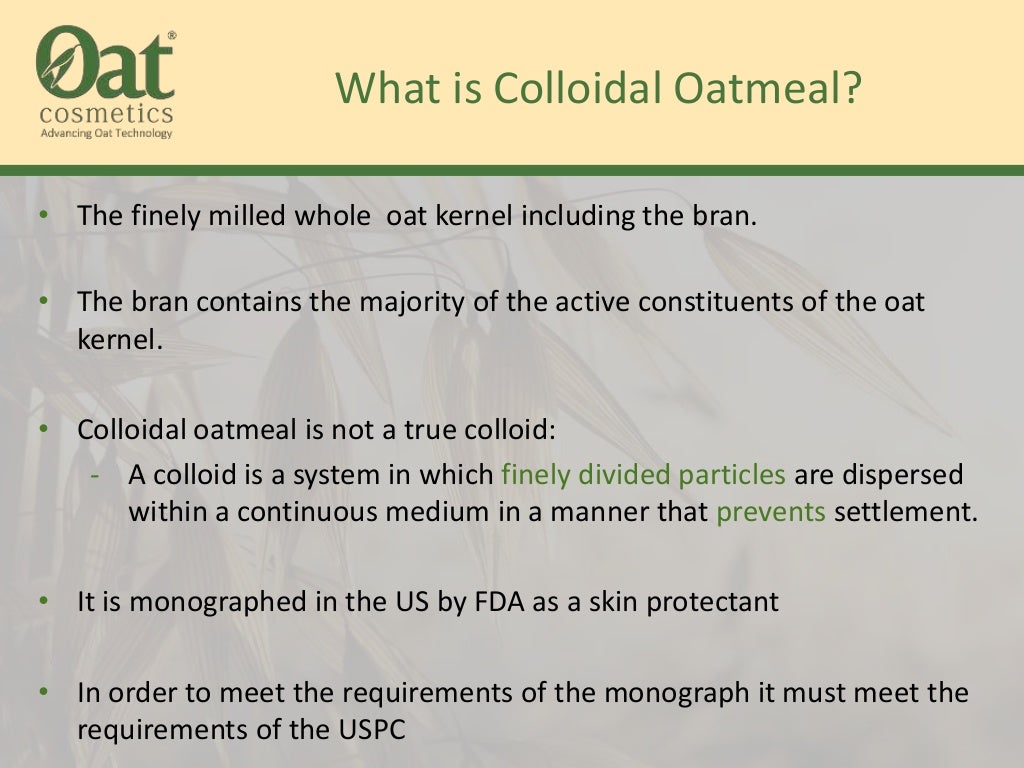 Oat®
cosmetics
Advancing Oat Technology

What is Colloidal Oatmeal?

• The finely milled whole oat kernel including the bran.

• The bran contains the majority of the active constituents of the oat kernel.

• Colloidal oatmeal is not a true colloid:
- A colloid is a system in which finely divided particles are dispersed within a continuous medium in a manner that prevents settlement.

• It is monographed in the US by FDA as a skin protectant

• In order to meet the requirements of the monograph it must meet the requirements of the USPC